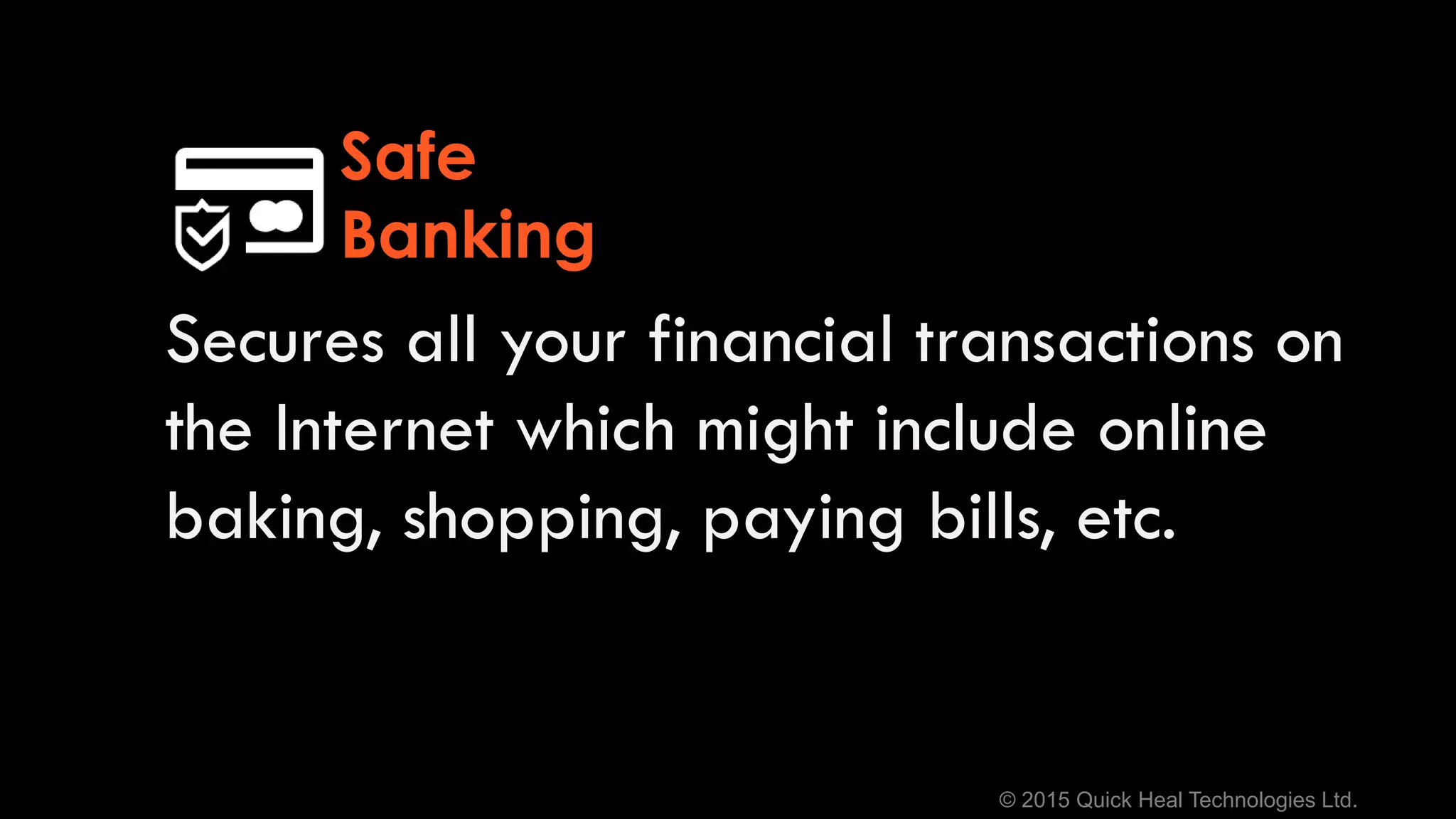 Safe Banking

Secures all your financial transactions on the Internet which might include online baking, shopping, paying bills, etc.

© 2015 Quick Heal Technologies Ltd.